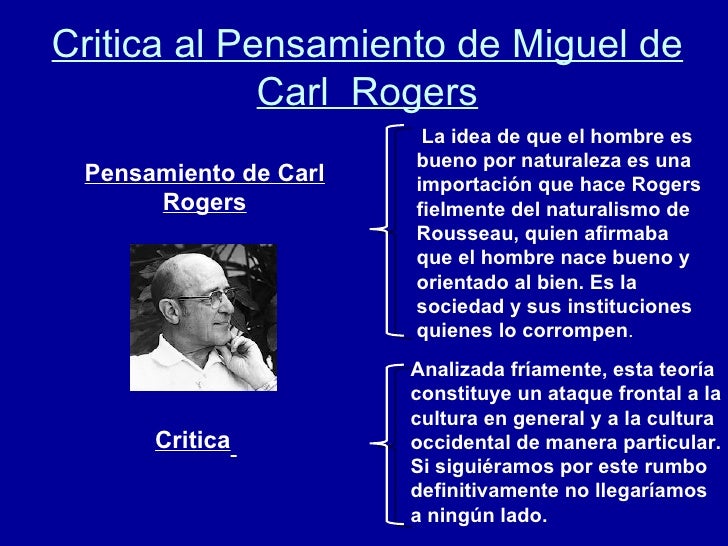 Critica al Pensamiento de Miguel de Carl Rogers

Pensamiento de Carl Rogers

La idea de que el hombre es bueno por naturaleza es una importación que hace Rogers fielmente del naturalismo de Rousseau, quien afirmaba que el hombre nace bueno y orientado al bien. Es la sociedad y sus instituciones quienes lo corrompen.

Critica

Analizada fríamente, esta teoría constituye un ataque frontal a la cultura en general y a la cultura occidental de manera particular. Si siguiéramos por este rumbo definitivamente no llegaríamos a ningún lado.